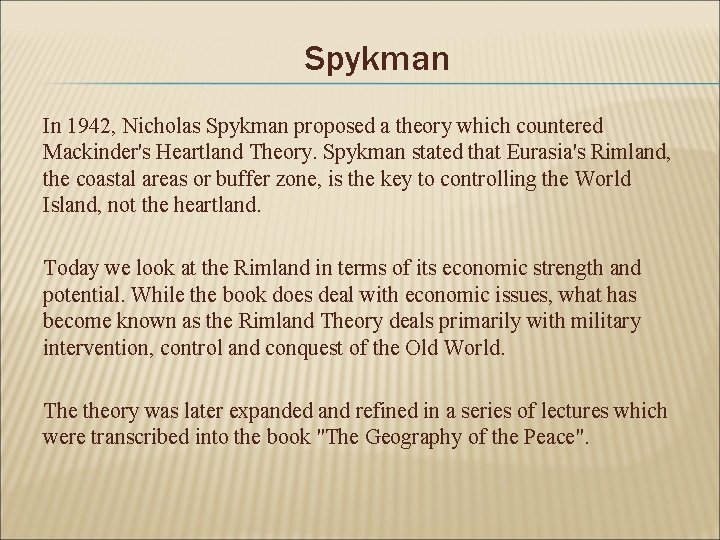 Spykman

In 1942, Nicholas Spykman proposed a theory which countered Mackinder's Heartland Theory. Spykman stated that Eurasia's Rimland, the coastal areas or buffer zone, is the key to controlling the World Island, not the heartland.

Today we look at the Rimland in terms of its economic strength and potential. While the book does deal with economic issues, what has become known as the Rimland Theory deals primarily with military intervention, control and conquest of the Old World.

The theory was later expanded and refined in a series of lectures which were transcribed into the book "The Geography of the Peace".